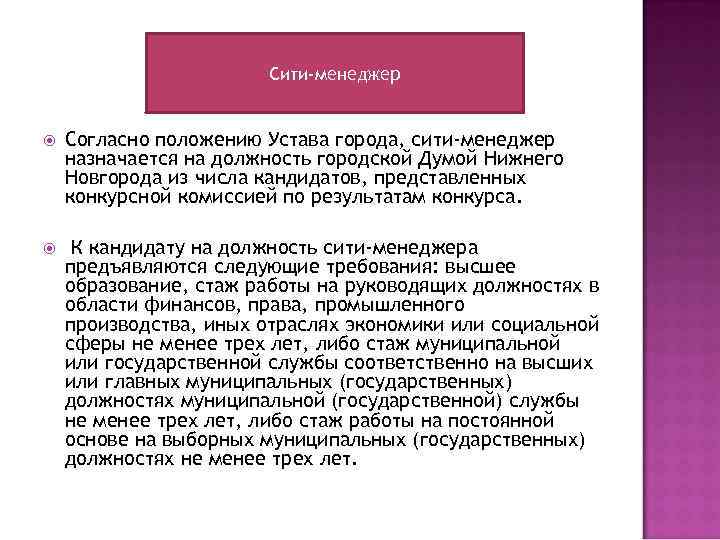 Сити-менеджер

Согласно положению Устава города, сити-менеджер назначается на должность городской Думой Нижнего Новгорода из числа кандидатов, представленных конкурсной комиссией по результатам конкурса.

К кандидату на должность сити-менеджера предъявляются следующие требования: высшее образование, стаж работы на руководящих должностях в области финансов, права, промышленного производства, иных отраслях экономики или социальной сферы не менее трех лет, либо стаж муниципальной или государственной службы соответственно на высших или главных муниципальных (государственных) должностях муниципальной (государственной) службы не менее трех лет, либо стаж работы на постоянной основе на выборных муниципальных (государственных) должностях не менее трех лет.